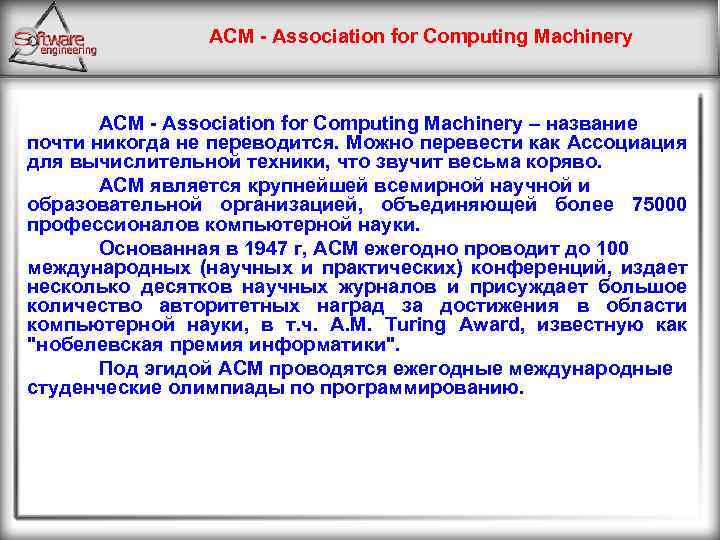 Software engineering

ACM - Association for Computing Machinery

ACM - Association for Computing Machinery – название почти никогда не переводится. Можно перевести как Ассоциация для вычислительной техники, что звучит весьма коряво.

ACM является крупнейшей всемирной научной и образовательной организацией, объединяющей более 75000 профессионалов компьютерной науки.

Основанная в 1947 г, ACM ежегодно проводит до 100 международных (научных и практических) конференций, издает несколько десятков научных журналов и присуждает большое количество авторитетных наград за достижения в области компьютерной науки, в т.ч. A.M. Turing Award, известную как "нобелевская премия информатики".

Под эгидой ACM проводятся ежегодные международные студенческие олимпиады по программированию.